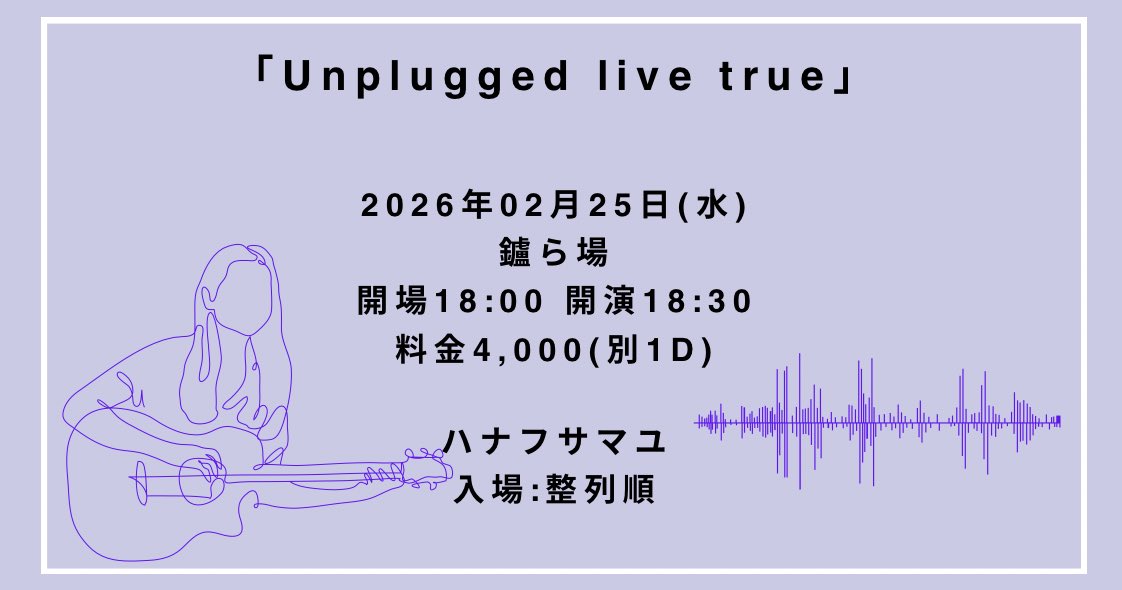 「Unplugged live true」

2026年02月25日(水)
鑪ら場
開場18:00 開演18:30
料金4,000(別1D)

ハナフサマユ
入場:整列順